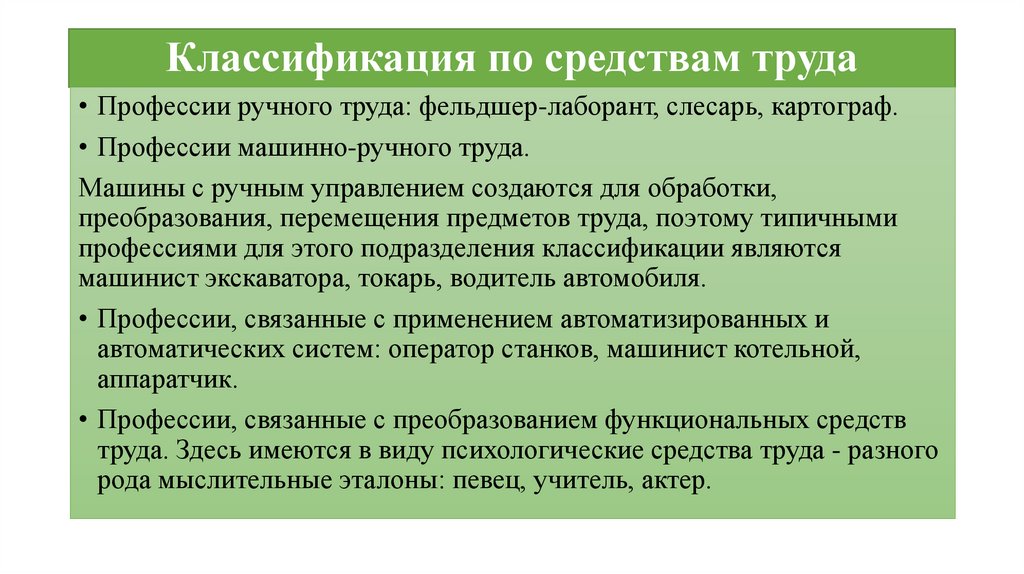 Классификация по средствам труда

• Профессии ручного труда: фельдшер-лаборант, слесарь, картограф.

• Профессии машинно-ручного труда.

Машины с ручным управлением создаются для обработки, преобразования, перемещения предметов труда, поэтому типичными профессиями для этого подразделения классификации являются машинист экскаватора, токарь, водитель автомобиля.

• Профессии, связанные с применением автоматизированных и автоматических систем: оператор станков, машинист котельной, аппаратчик.

• Профессии, связанные с преобразованием функциональных средств труда. Здесь имеются в виду психологические средства труда - разного рода мыслительные эталоны: певец, учитель, актер.